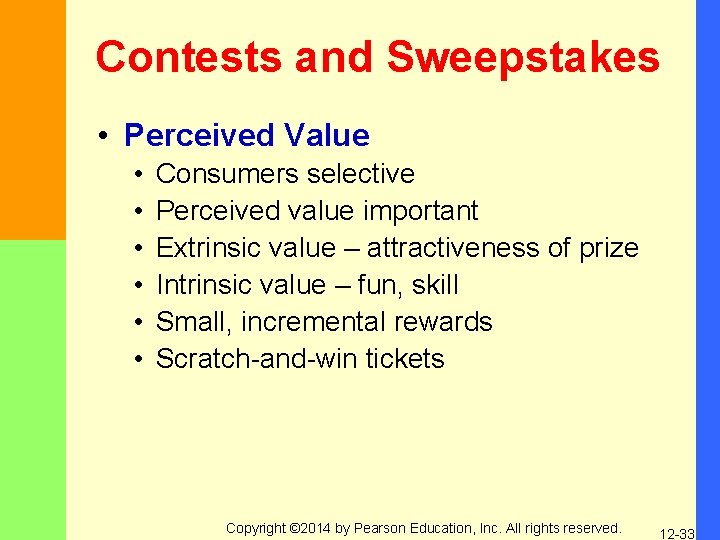 Contests and Sweepstakes

• Perceived Value
  • Consumers selective
  • Perceived value important
  • Extrinsic value – attractiveness of prize
  • Intrinsic value – fun, skill
  • Small, incremental rewards
  • Scratch-and-win tickets

Copyright ©2014 by Pearson Education, Inc. All rights reserved.

12-33